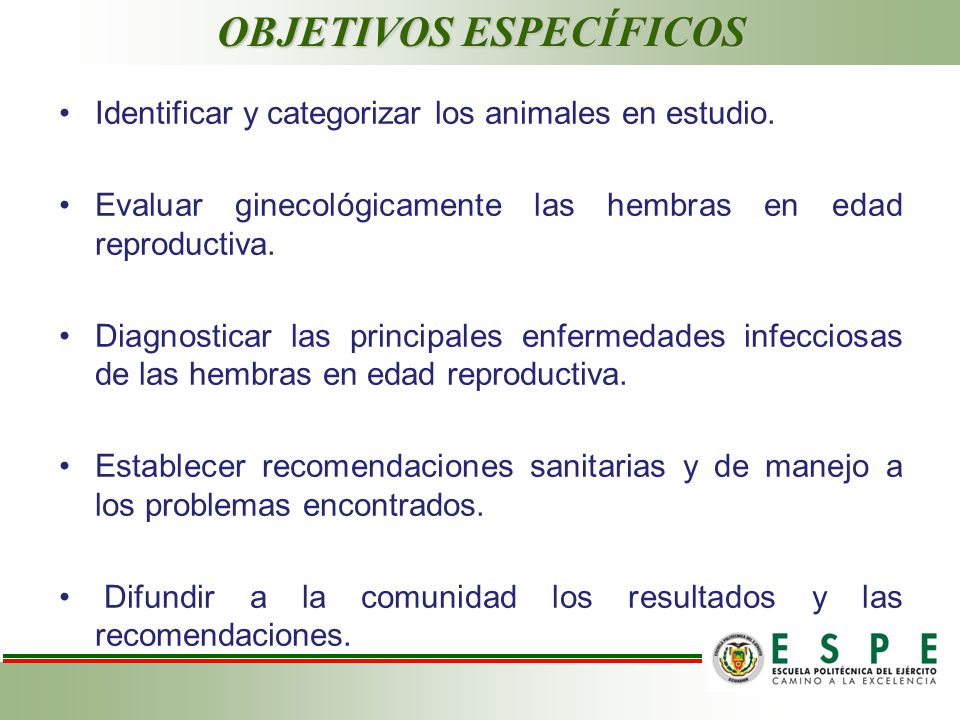 OBJETIVOS ESPECÍFICOS

• Identificar y categorizar los animales en estudio.

• Evaluar ginecológicamente las hembras en edad reproductiva.

• Diagnosticar las principales enfermedades infecciosas de las hembras en edad reproductiva.

• Establecer recomendaciones sanitarias y de manejo a los problemas encontrados.

• Difundir a la comunidad los resultados y las recomendaciones.

ESPE
ESCUELA POLITÉCNICA DEL EJÉRCITO
CAMINO A LA EXCELENCIA